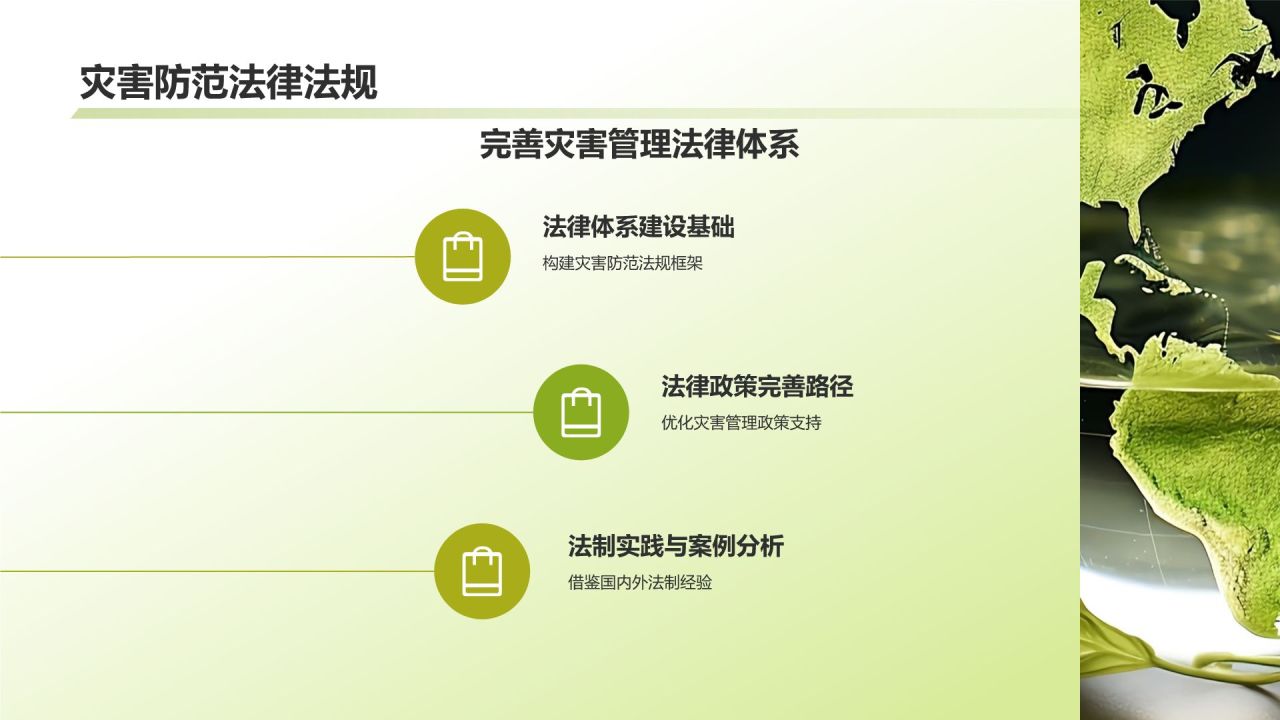 灾害防范法律法规

完善灾害管理法律体系

法律体系建设基础

构建灾害防范法规框架

法律政策完善路径

优化灾害管理政策支持

法制实践与案例分析

借鉴国内外法制经验